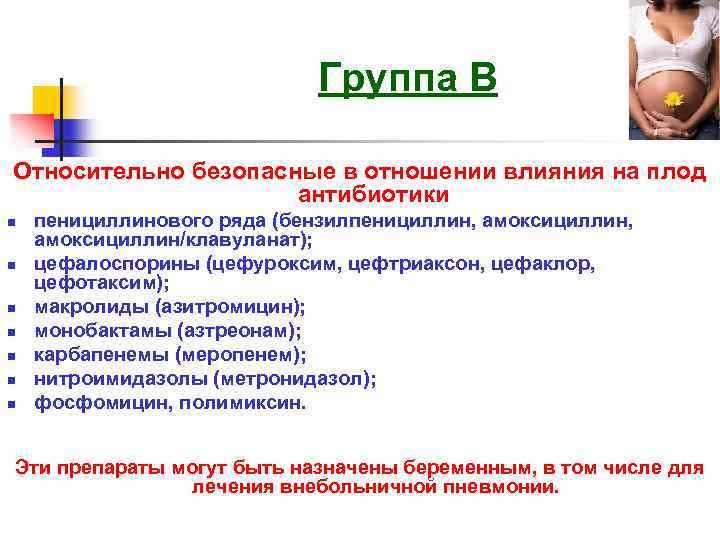 Группа В

Относительно безопасные в отношении влияния на плод антибиотики

- пенициллинового ряда (бензилпенициллин, амоксициллин, амоксициллин/клавуланат);
- цефалоспорины (цефуроксим, цефтриаксон, цефаклор, цефотаксим);
- макролиды (азитромицин);
- монобактамы (азтреонам);
- карбапенемы (меропенем);
- нитроимидазолы (метронидазол);
- фосфомицин, полимиксин.

Эти препараты могут быть назначены беременным, в том числе для лечения внебольничной пневмонии.